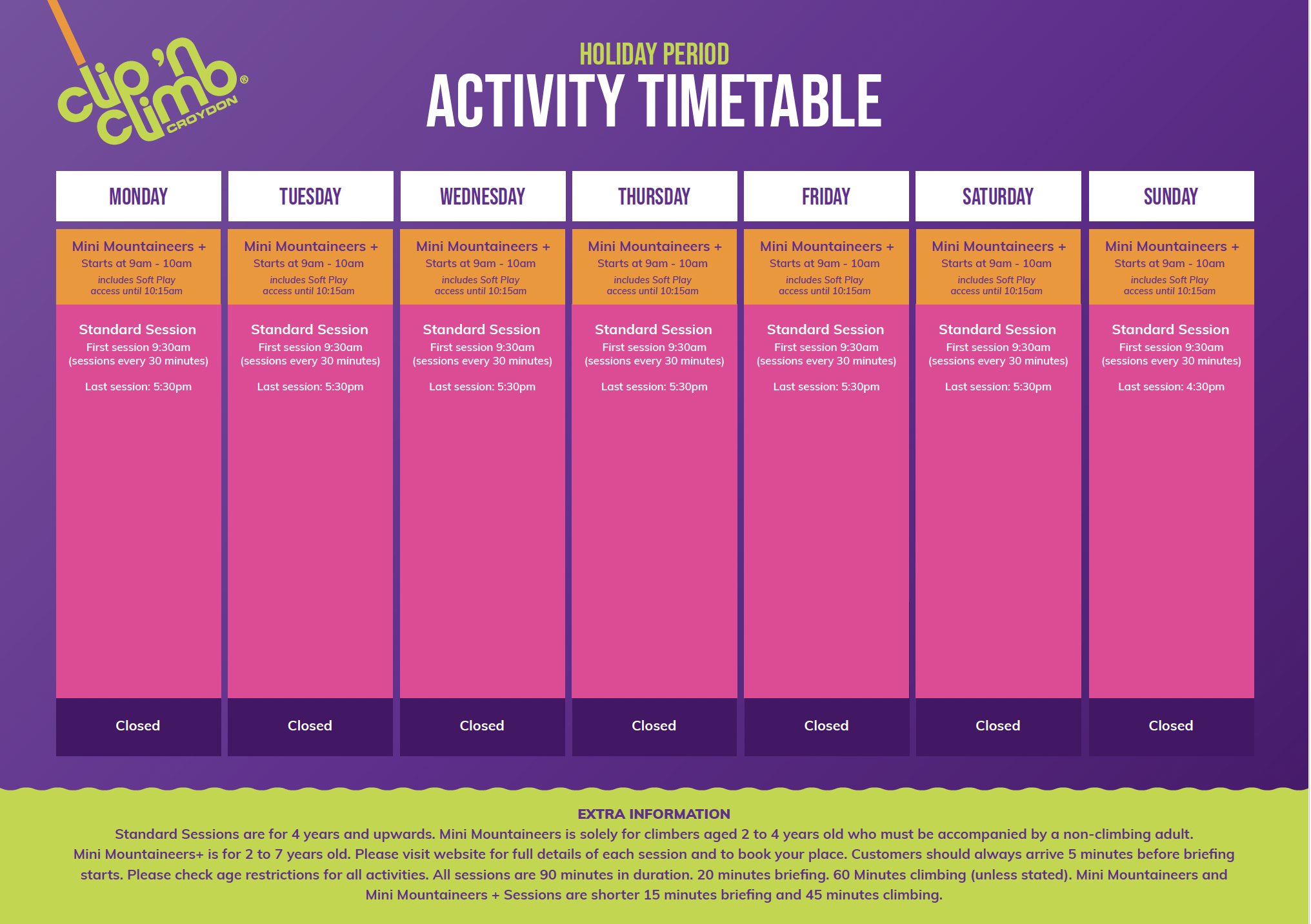 clip 'n climb® CROYDON

HOLIDAY PERIOD
ACTIVITY TIMETABLE

| MONDAY | TUESDAY | WEDNESDAY | THURSDAY | FRIDAY | SATURDAY | SUNDAY |
|---|---|---|---|---|---|---|
| Mini Mountaineers + Starts at 9am - 10am includes Soft Play access until 10:15am | Mini Mountaineers + Starts at 9am - 10am includes Soft Play access until 10:15am | Mini Mountaineers + Starts at 9am - 10am includes Soft Play access until 10:15am | Mini Mountaineers + Starts at 9am - 10am includes Soft Play access until 10:15am | Mini Mountaineers + Starts at 9am - 10am includes Soft Play access until 10:15am | Mini Mountaineers + Starts at 9am - 10am includes Soft Play access until 10:15am | Mini Mountaineers + Starts at 9am - 10am includes Soft Play access until 10:15am |
| Standard Session First session 9:30am (sessions every 30 minutes) Last session: 5:30pm | Standard Session First session 9:30am (sessions every 30 minutes) Last session: 5:30pm | Standard Session First session 9:30am (sessions every 30 minutes) Last session: 5:30pm | Standard Session First session 9:30am (sessions every 30 minutes) Last session: 5:30pm | Standard Session First session 9:30am (sessions every 30 minutes) Last session: 5:30pm | Standard Session First session 9:30am (sessions every 30 minutes) Last session: 5:30pm | Standard Session First session 9:30am (sessions every 30 minutes) Last session: 4:30pm |
| Closed | Closed | Closed | Closed | Closed | Closed | Closed |

EXTRA INFORMATION
Standard Sessions are for 4 years and upwards. Mini Mountaineers is solely for climbers aged 2 to 4 years old who must be accompanied by a non-climbing adult. Mini Mountaineers+ is for 2 to 7 years old. Please visit website for full details of each session and to book your place. Customers should always arrive 5 minutes before briefing starts. Please check age restrictions for all activities. All sessions are 90 minutes in duration. 20 minutes briefing. 60 Minutes climbing (unless stated). Mini Mountaineers and Mini Mountaineers + Sessions are shorter 15 minutes briefing and 45 minutes climbing.